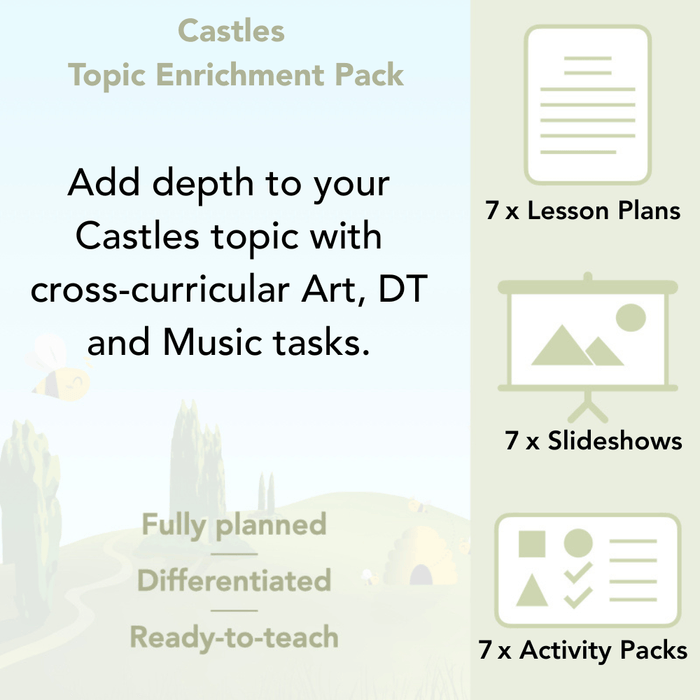 Castles
Topic Enrichment Pack

Add depth to your Castles topic with cross-curricular Art, DT and Music tasks.

Fully planned

Differentiated

Ready-to-teach

7 x Lesson Plans

7 x Slideshows

7 x Activity Packs